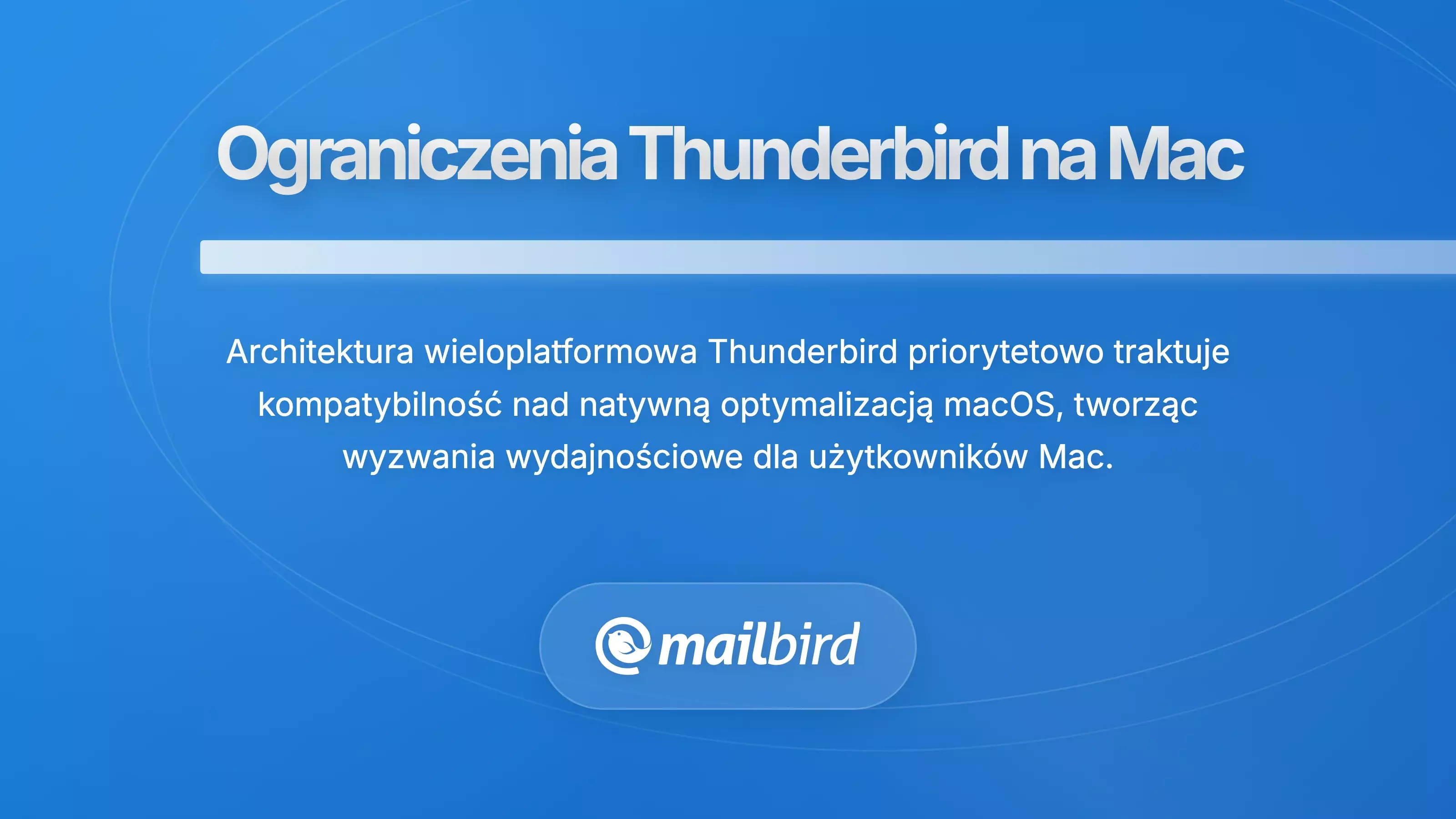 Ograniczenia Thunderbird na Mac

Architektura wieloplatformowa Thunderbird priorytetowo traktuje kompatybilność nad natywną optymalizacją macOS, tworząc wyzwania wydajnościowe dla użytkowników Mac.

mailbird